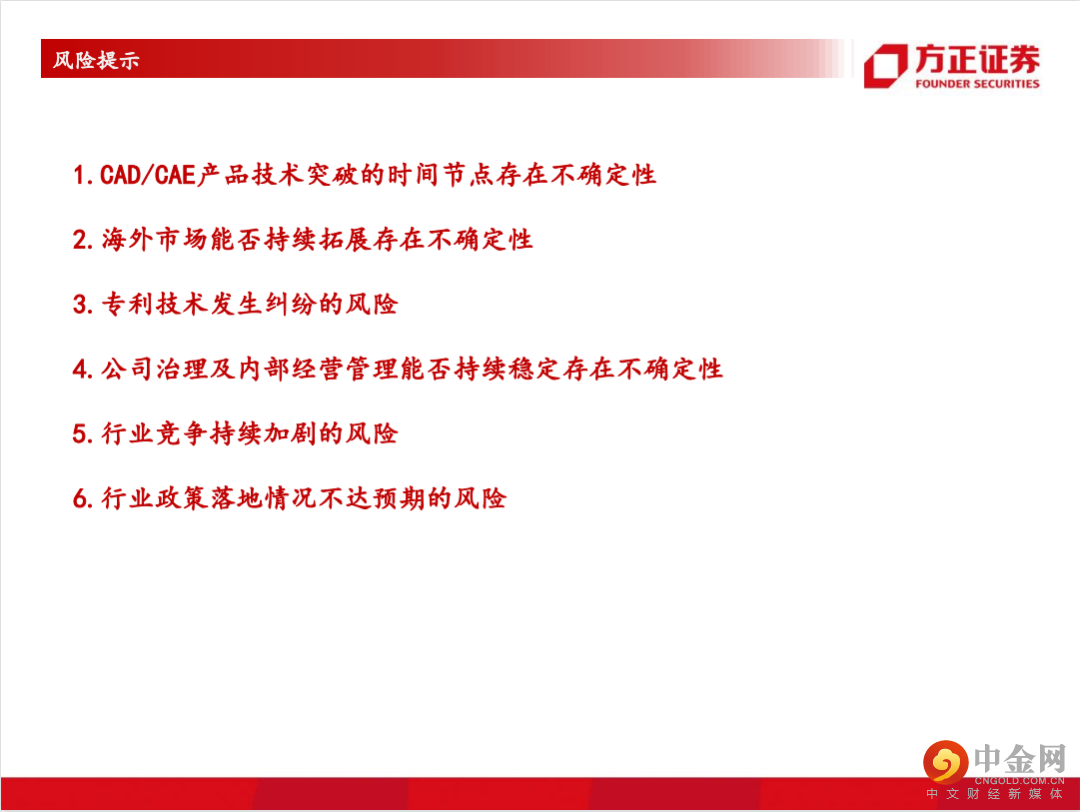 风险提示

方正证券
FOUNDER SECURITIES

1.CAD/CAE产品技术突破的时间节点存在不确定性

2.海外市场能否持续拓展存在不确定性

3.专利技术发生纠纷的风险

4.公司治理及内部经营管理能否持续稳定存在不确定性

5.行业竞争持续加剧的风险

6.行业政策落地情况不达预期的风险

中金网
CNGOLD.COM.CN
中文财经新媒体